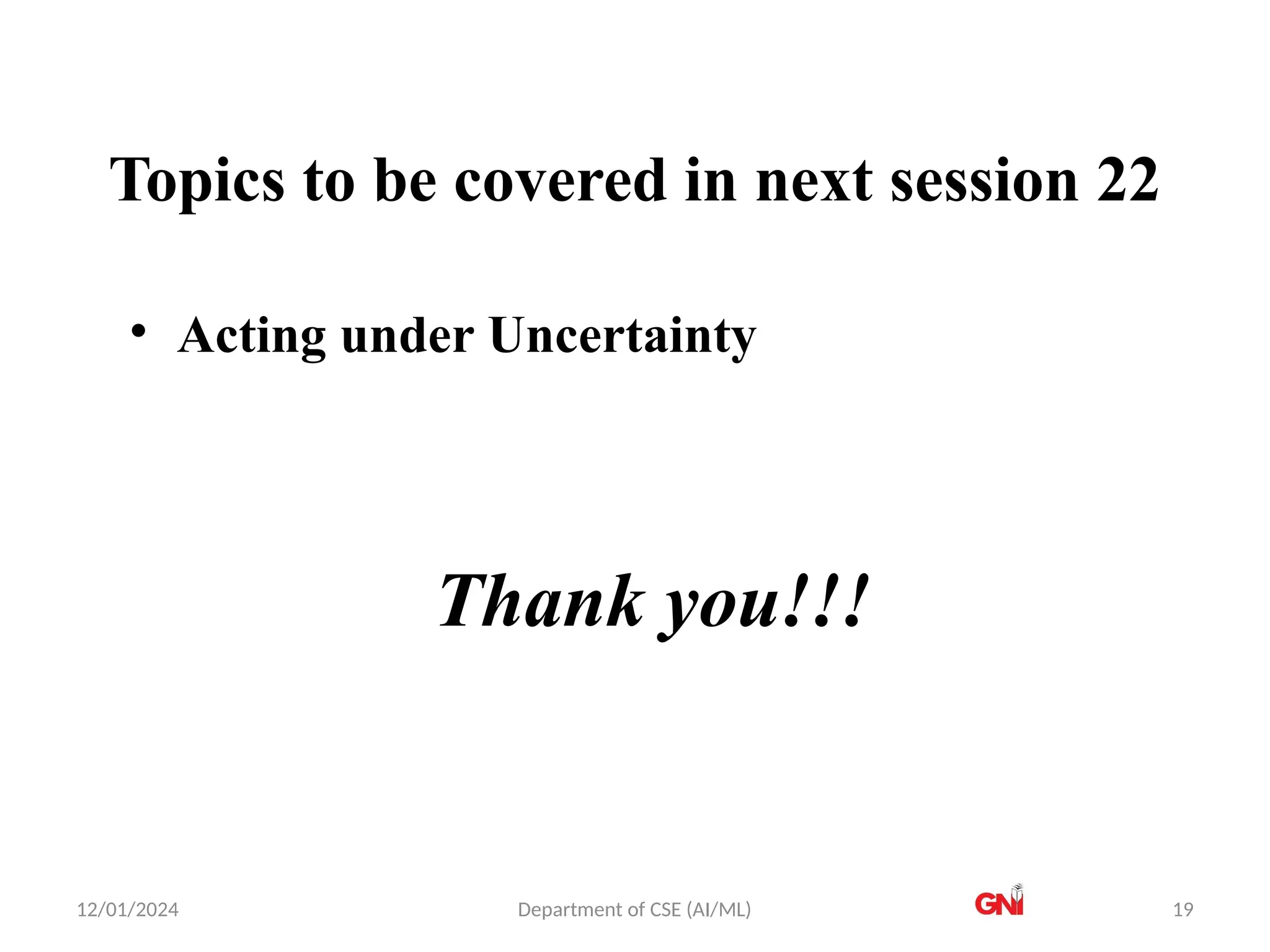 Topics to be covered in next session 22

• Acting under Uncertainty

Thank you!!!

12/01/2024 Department of CSE (AI/ML) GNI 19